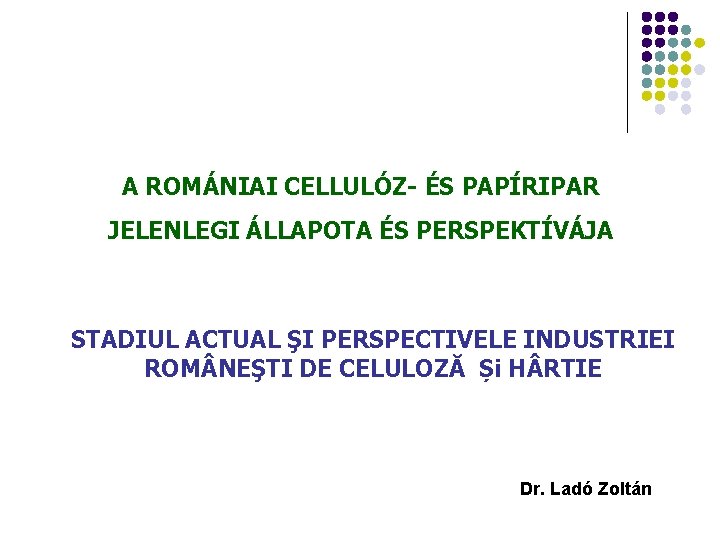 A ROMÁNIAI CELLULÓZ- ÉS PAPÍRIPAR
JELENLEGI ÁLLAPOTA ÉS PERSPEKTÍVÁJA

STADIUL ACTUAL ŞI PERSPECTIVELE INDUSTRIEI ROMÂNEŞTI DE CELULOZĂ Și HÂRTIE

Dr. Ladó Zoltán